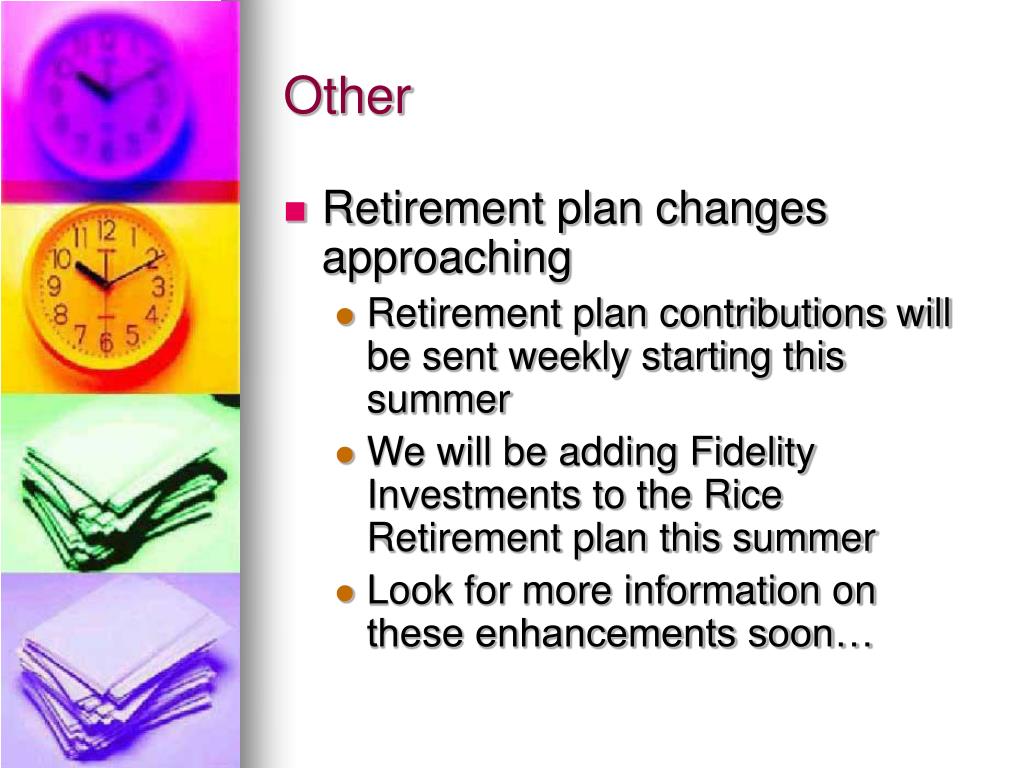 Other

Retirement plan changes approaching

Retirement plan contributions will be sent weekly starting this summer

We will be adding Fidelity Investments to the Rice Retirement plan this summer

Look for more information on these enhancements soon…